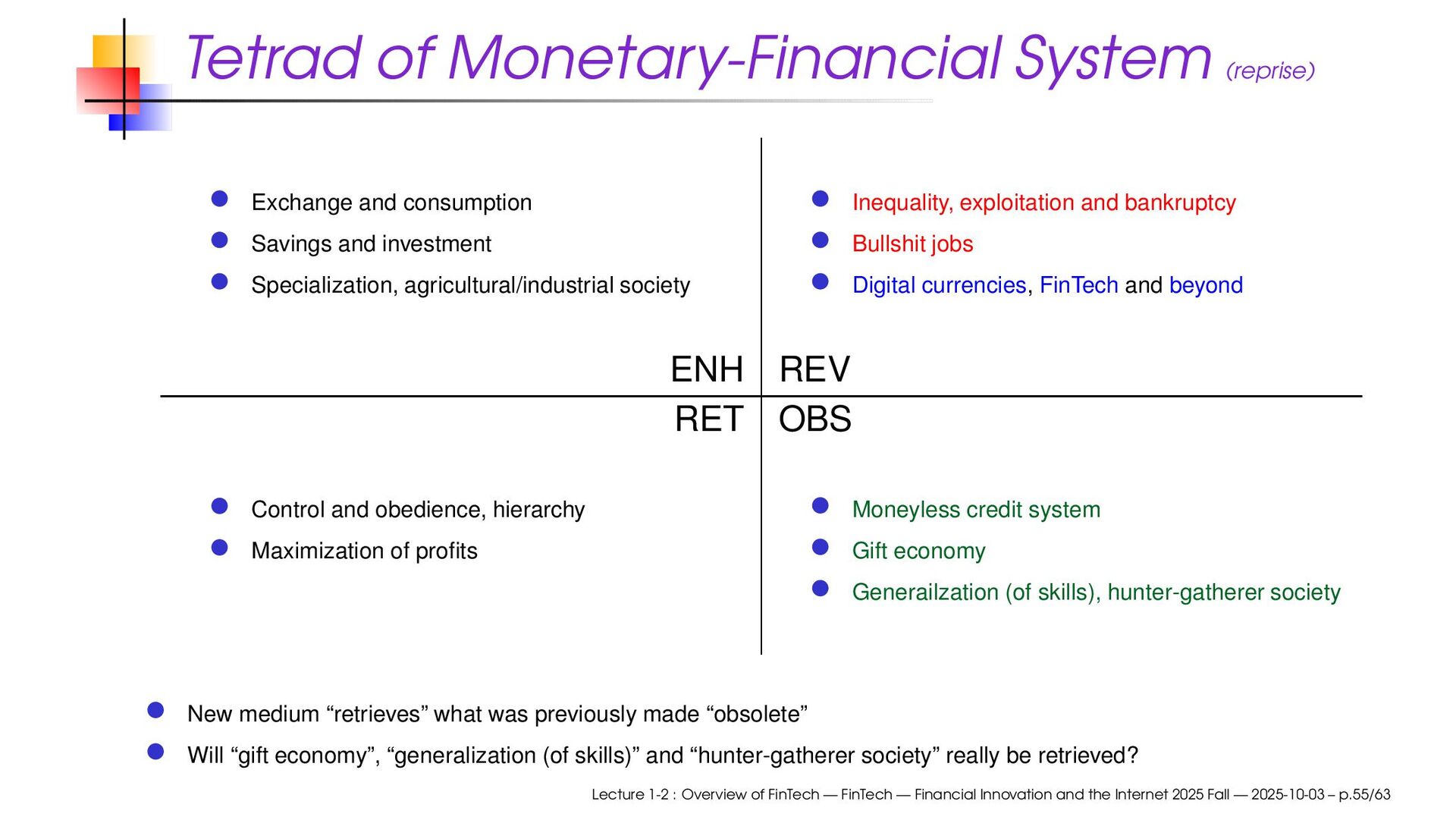 Tetrad of Monetary-Financial System (reprise)

- Exchange and consumption
- Savings and investment
- Specialization, agricultural/industrial society

- Inequality, exploitation and bankruptcy
- Bullshit jobs
- Digital currencies, FinTech and beyond

ENH REV
RET OBS

- Control and obedience, hierarchy
- Maximization of profits

- Moneyless credit system
- Gift economy
- Generailzation (of skills), hunter-gatherer society

- New medium “retrieves” what was previously made “obsolete”
- Will “gift economy”, “generalization (of skills)” and “hunter-gatherer society” really be retrieved?

Lecture 1-2 : Overview of FinTech — FinTech — Financial Innovation and the Internet 2025 Fall — 2025-10-03 – p.55/63